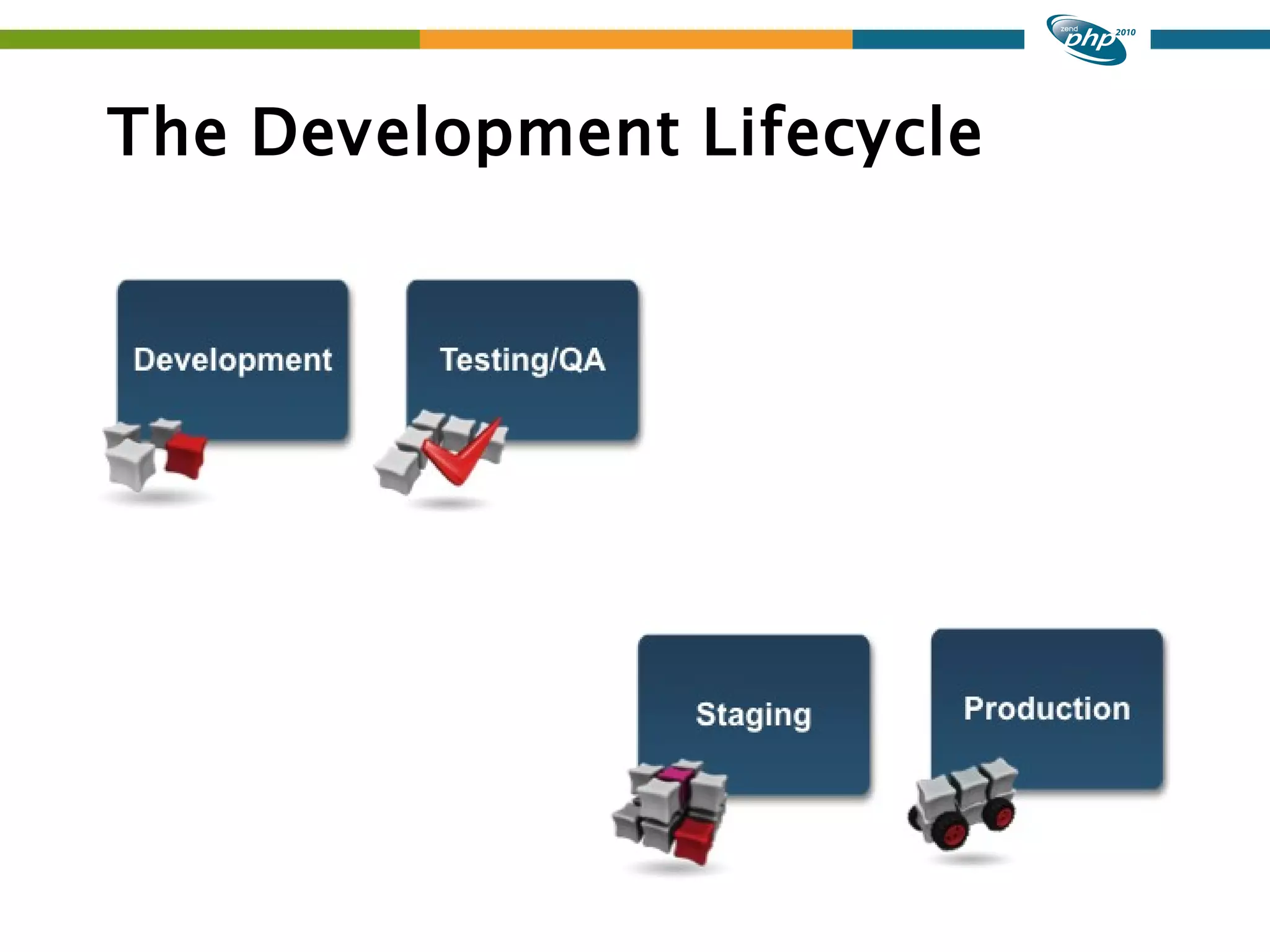 zend php 2010

The Development Lifecycle

Development

Testing/QA

Staging

Production